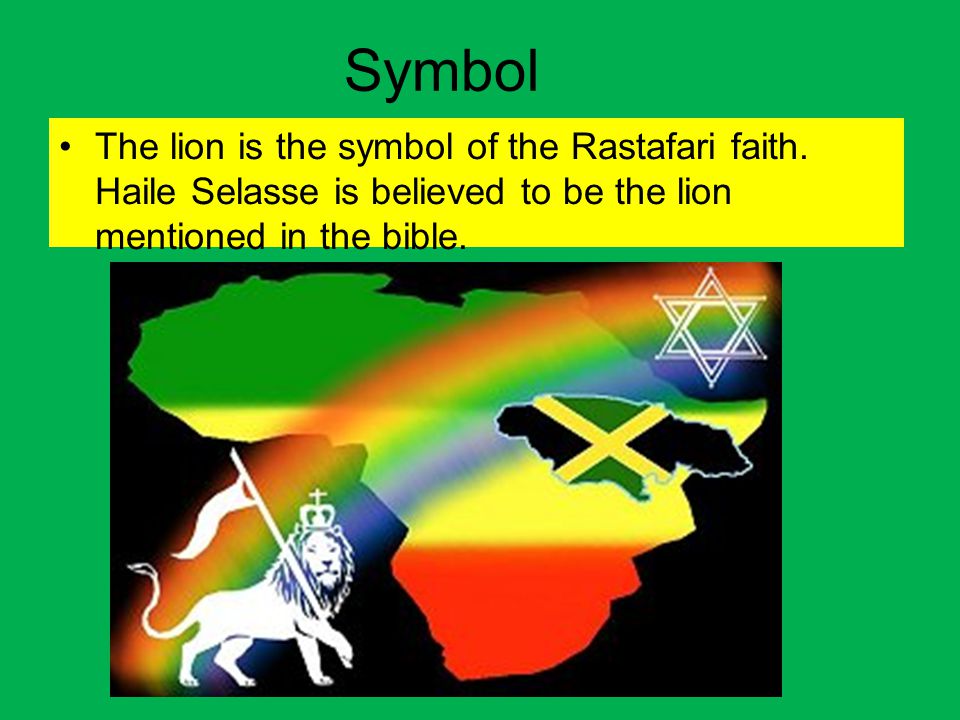 Symbol

• The lion is the symbol of the Rastafari faith. Haile Selasse is believed to be the lion mentioned in the bible.